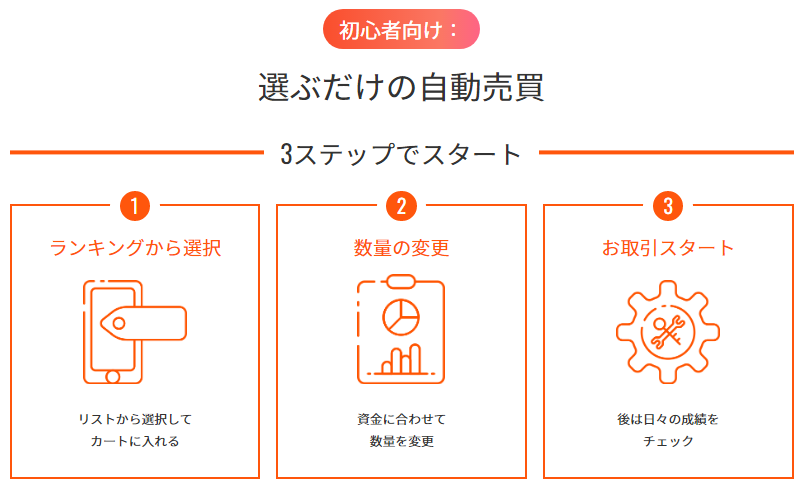 初心者向け：

選ぶだけの自動売買

3ステップでスタート

1
ランキングから選択
リストから選択して
カートに入れる

2
数量の変更
資金に合わせて
数量を変更

3
お取引スタート
後は日々の成績を
チェック